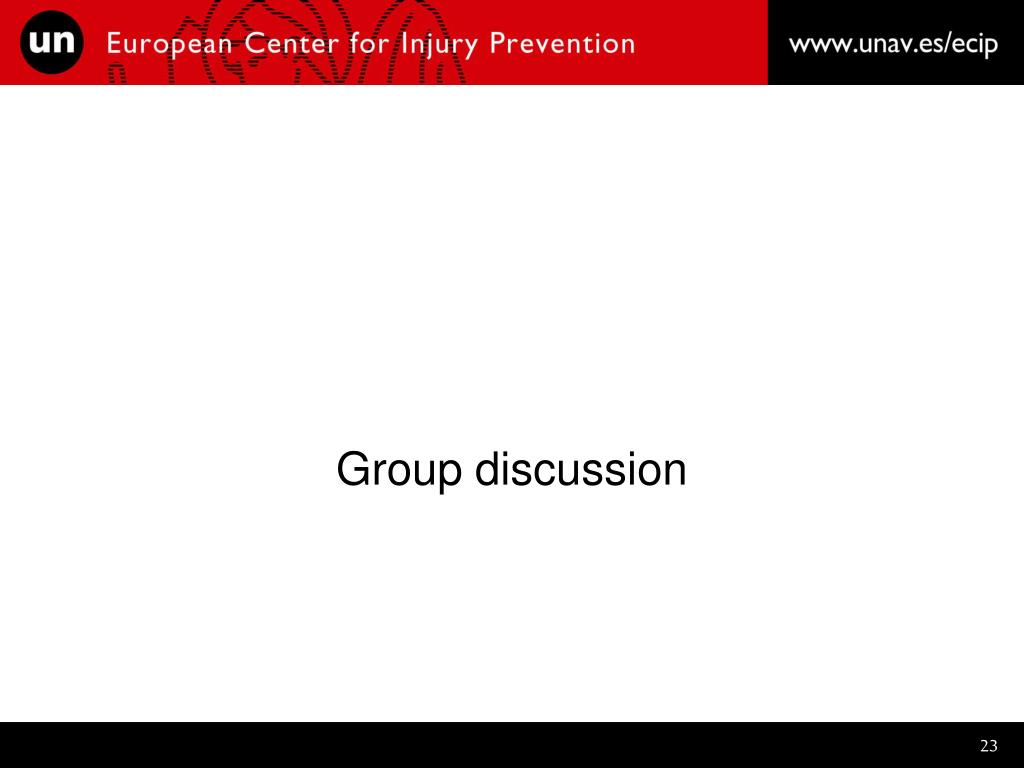 un European Center for Injury Prevention www.unav.es/ecip

Group discussion

23